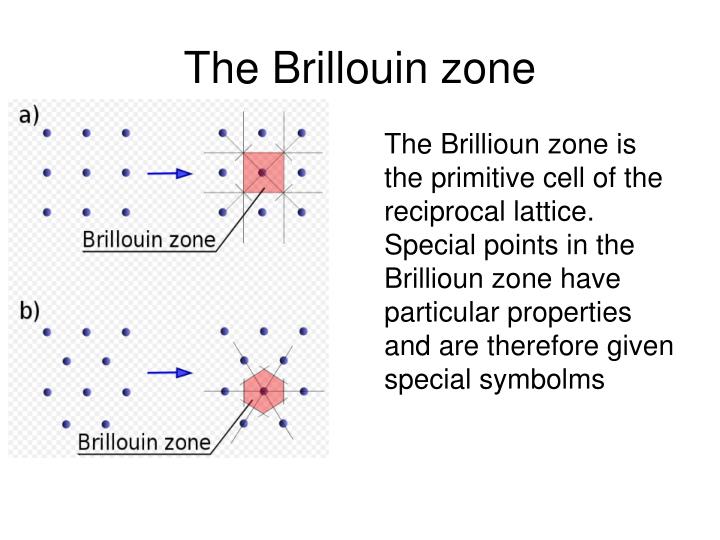 The Brillouin zone

a)

Brillouin zone

b)

Brillouin zone

The Brillioun zone is the primitive cell of the reciprocal lattice. Special points in the Brillioun zone have particular properties and are therefore given special symbolms